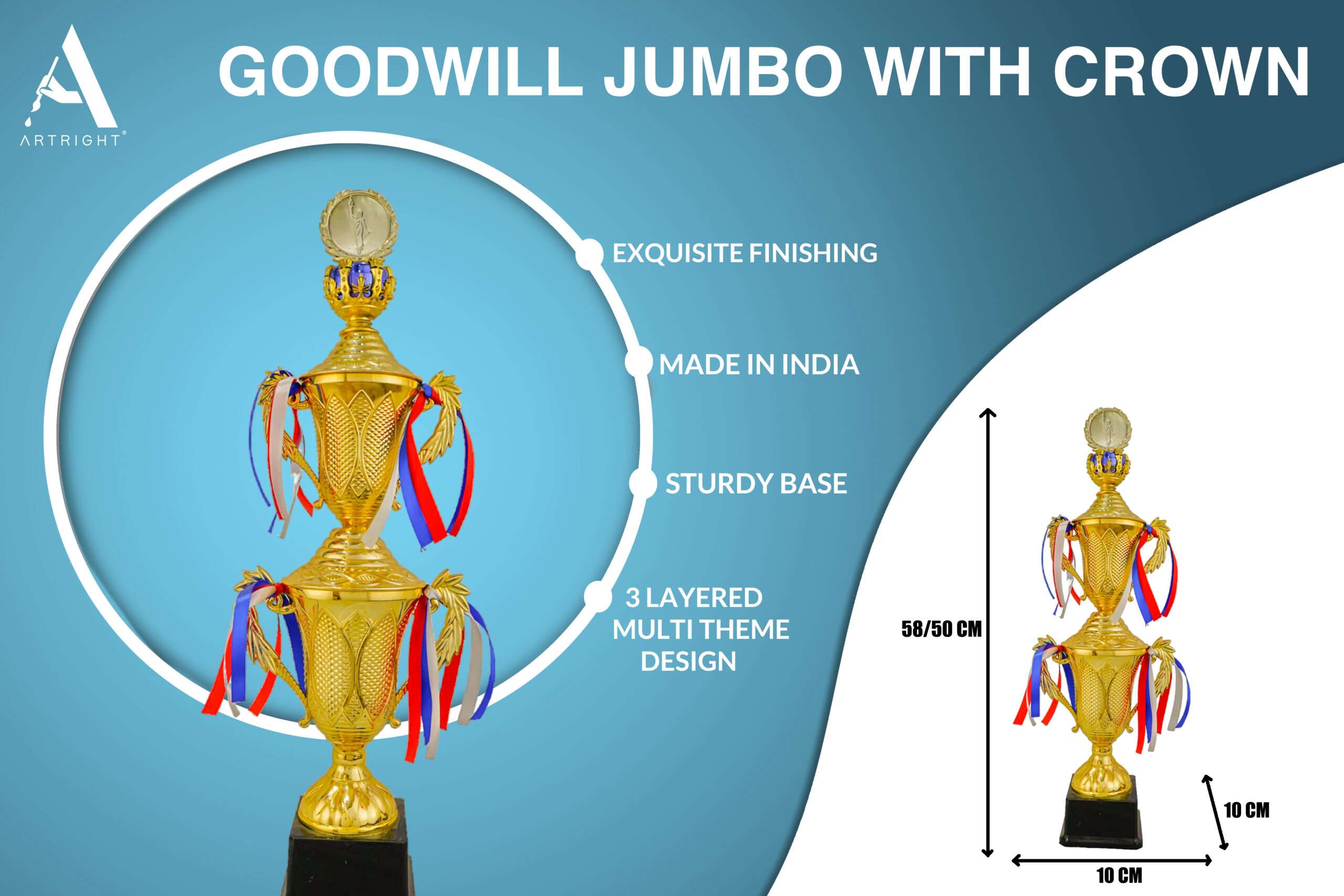 ARTRIGHT®

GOODWILL JUMBO WITH CROWN

EXQUISITE FINISHING

MADE IN INDIA

STURDY BASE

3 LAYERED MULTI THEME DESIGN

58/50 CM

10 CM

10 CM